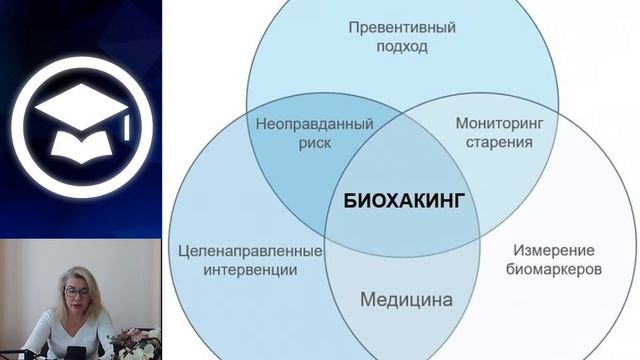 Превентивный подход

Неоправданный риск

Мониторинг старения

БИОХАКИНГ

Целенаправленные интервенции

Измерение биомаркеров

Медицина